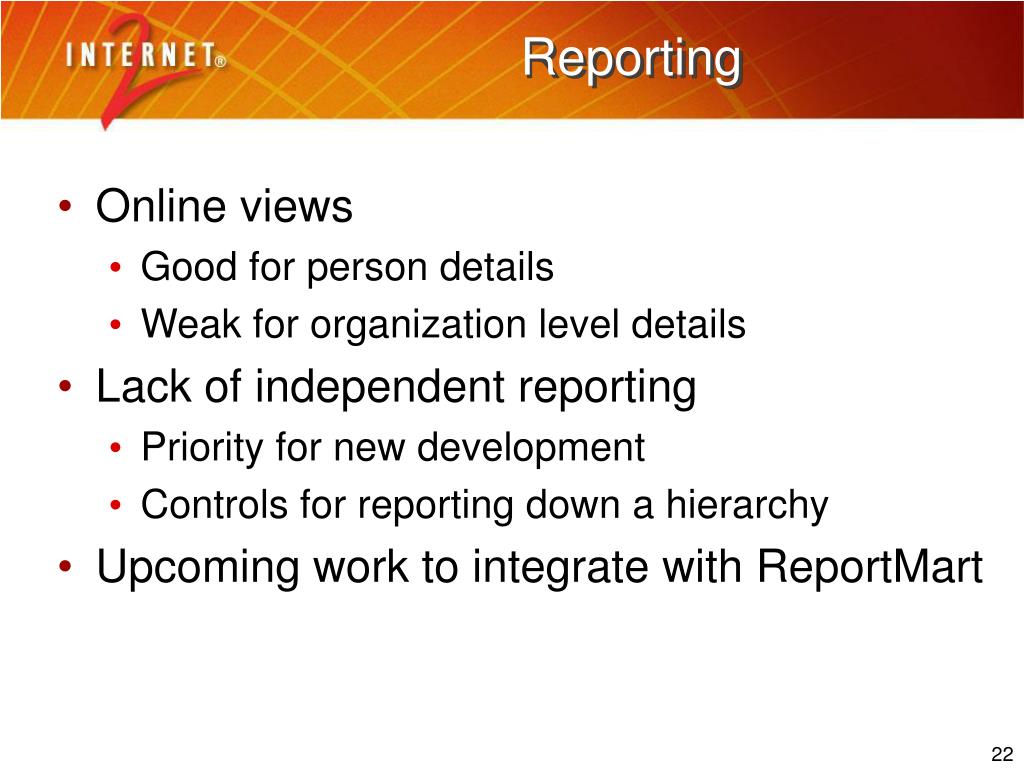 INTERNET® 2

Reporting

• Online views
  • Good for person details
  • Weak for organization level details
• Lack of independent reporting
  • Priority for new development
  • Controls for reporting down a hierarchy
• Upcoming work to integrate with ReportMart

22